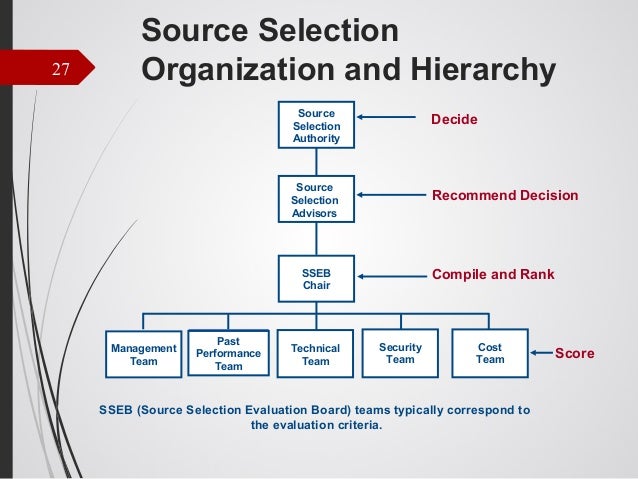 27

Source Selection Organization and Hierarchy

Source Selection Authority

Decide

Source Selection Advisors

Recommend Decision

SSEB Chair

Compile and Rank

Management Team

Past Performance Team

Technical Team

Security Team

Cost Team

Score

SSEB (Source Selection Evaluation Board) teams typically correspond to the evaluation criteria.